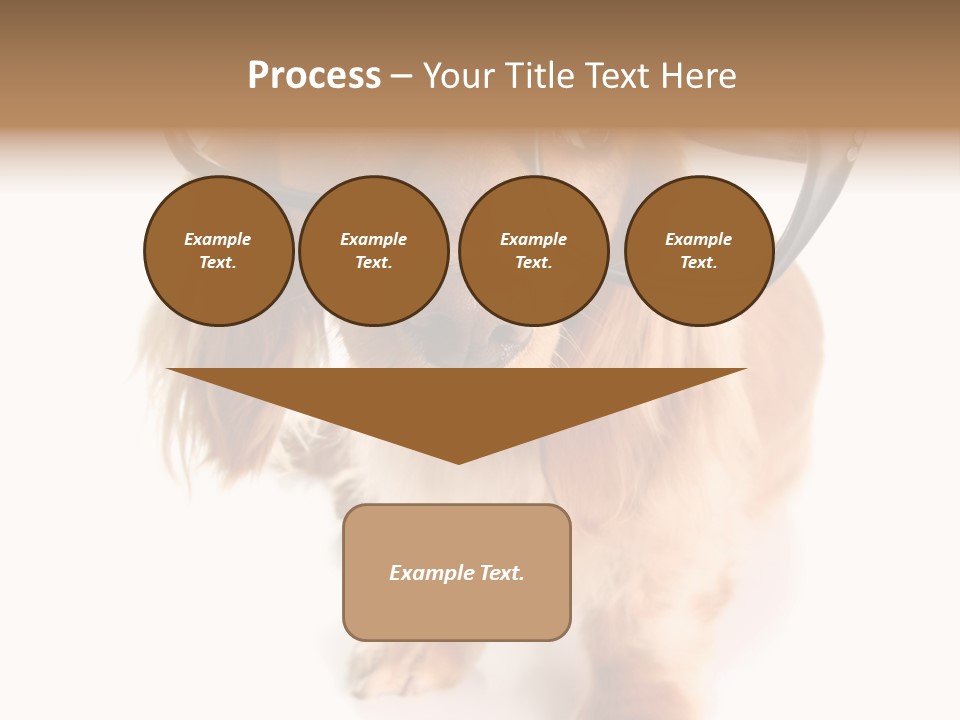 Process – Your Title Text Here

Example Text.

Example Text.

Example Text.

Example Text.

Example Text.